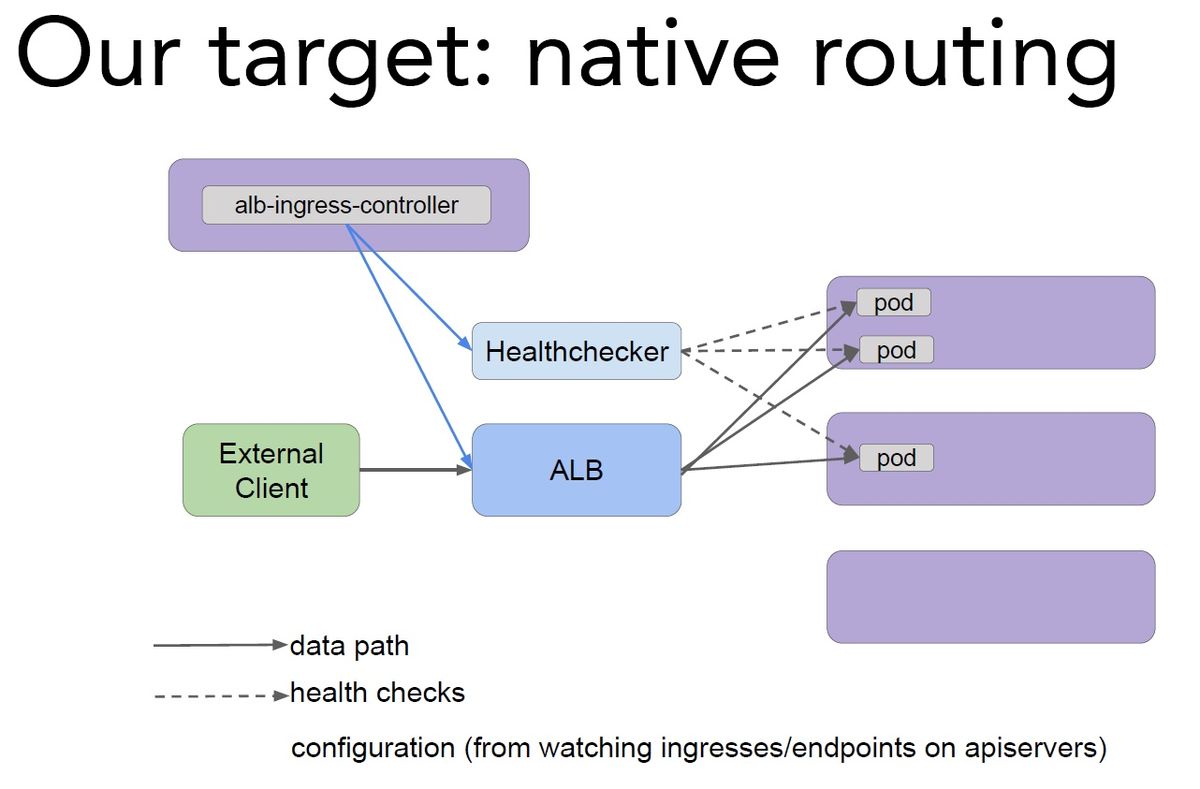 Our target: native routing

alb-ingress-controller

Healthchecker

External Client

ALB

pod

pod

pod

data path

health checks

configuration (from watching ingresses/endpoints on apiservers)